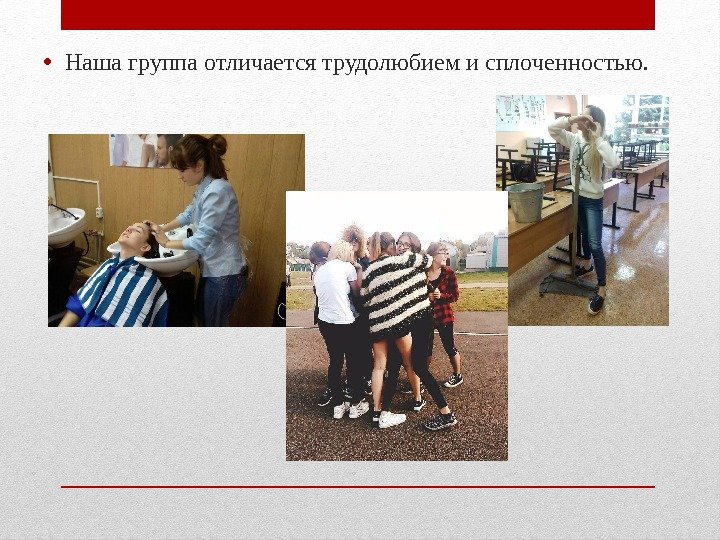 • Наша группа отличается трудолюбием и сплоченностью.